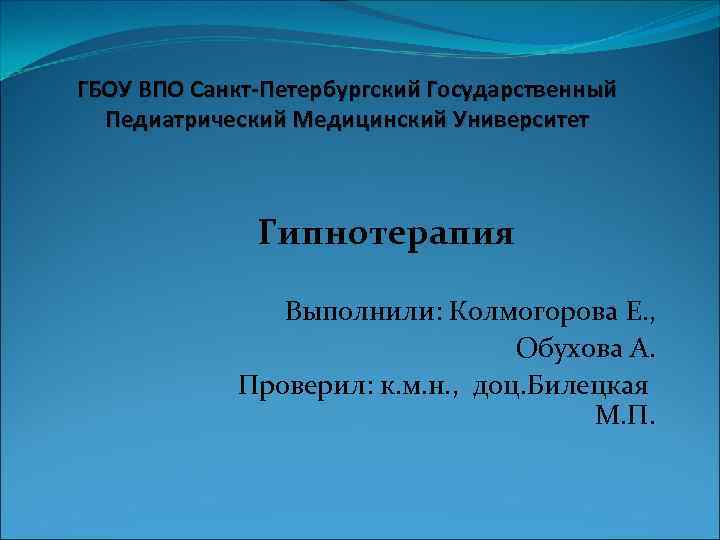 ГБОУ ВПО Санкт-Петербургский Государственный Педиатрический Медицинский Университет

Гипнотерапия

Выполнили: Колмогорова Е.,
Обухова А.
Проверил: к.м.н., доц.Билецкая М.П.